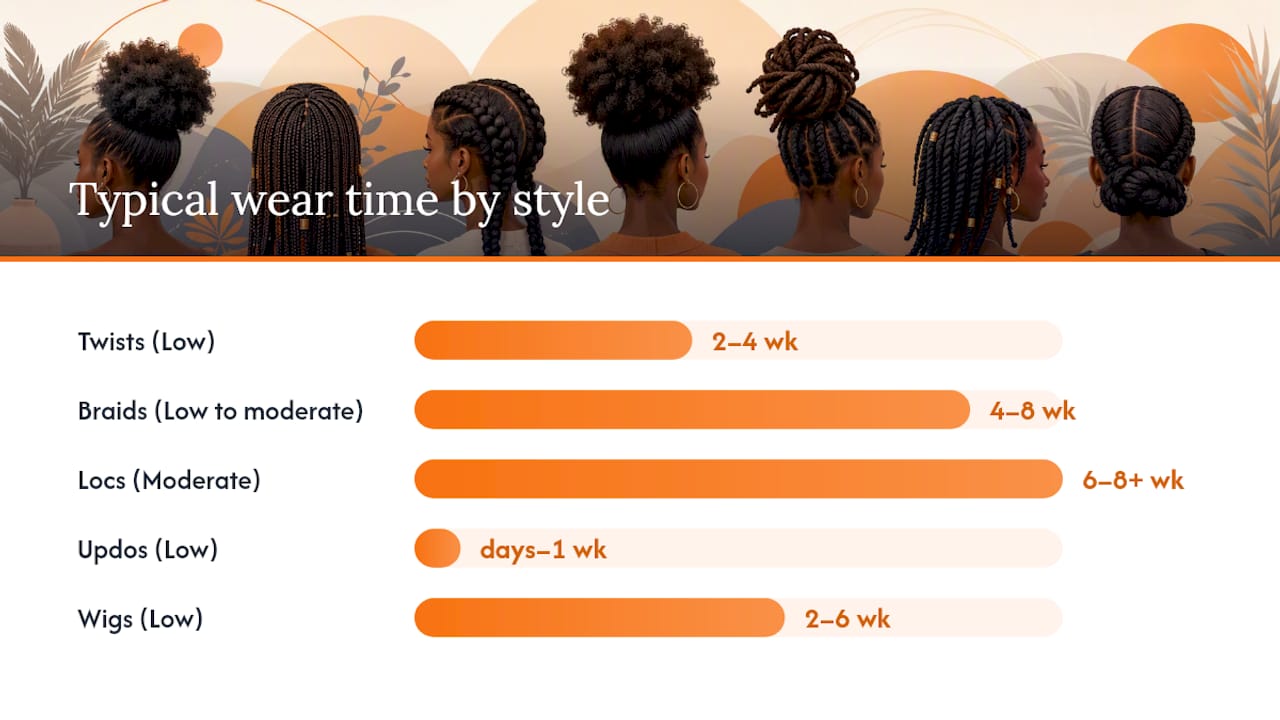 Typical wear time by style

Twists (Low) 2–4 wk

Braids (Low to moderate) 4–8 wk

Locs (Moderate) 6–8+ wk

Updos (Low) days–1 wk

Wigs (Low) 2–6 wk